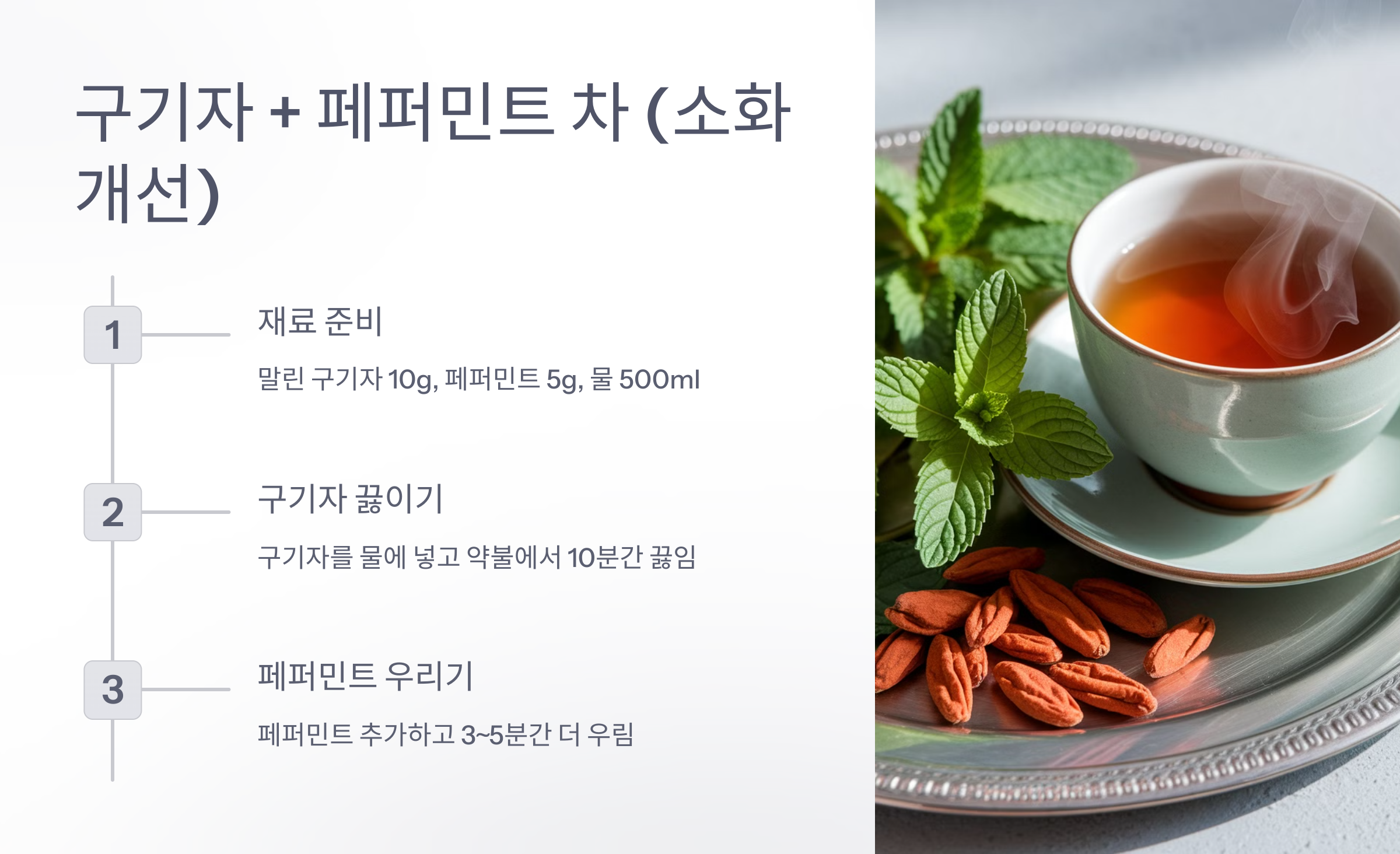 구기자 + 페퍼민트 차 (소화 개선)

1

재료 준비

말린 구기자 10g, 페퍼민트 5g, 물 500ml

2

구기자 끓이기

구기자를 물에 넣고 약불에서 10분간 끓임

3

페퍼민트 우리기

페퍼민트 추가하고 3~5분간 더 우림